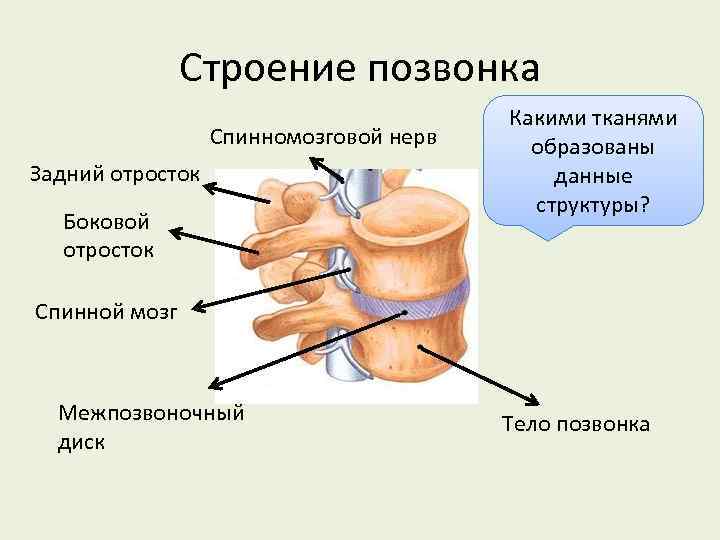 Строение позвонка

Какими тканями образованы данные структуры?

Спинномозговой нерв

Задний отросток

Боковой отросток

Спинной мозг

Межпозвоночный диск

Тело позвонка